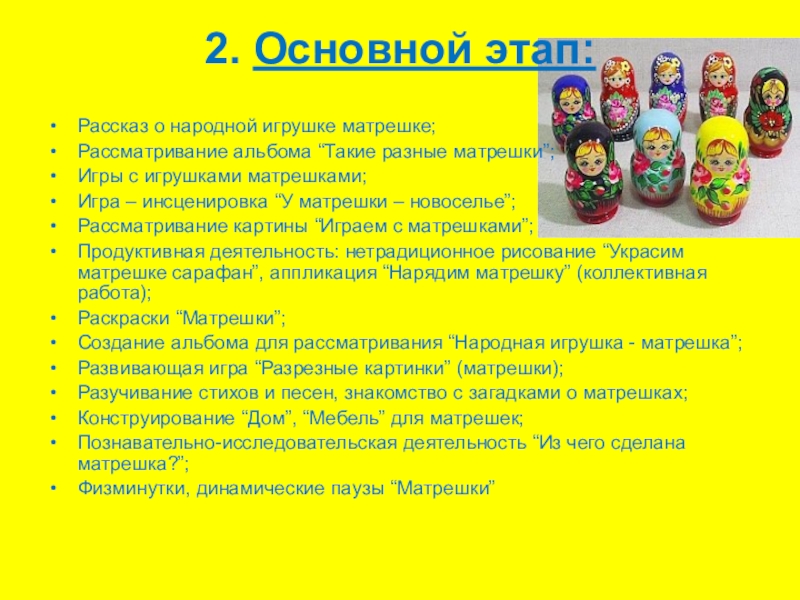 2. Основной этап:

• Рассказ о народной игрушке матрешке;
• Рассматривание альбома “Такие разные матрешки”;
• Игры с игрушками матрешками;
• Игра – инсценировка “У матрешки – новоселье”;
• Рассматривание картины “Играем с матрешками”;
• Продуктивная деятельность: нетрадиционное рисование “Украсим матрешке сарафан”, аппликация “Нарядим матрешку” (коллективная работа);
• Раскраски “Матрешки”;
• Создание альбома для рассматривания “Народная игрушка - матрешка”;
• Развивающая игра “Разрезные картинки” (матрешки);
• Разучивание стихов и песен, знакомство с загадками о матрешках;
• Конструирование “Дом”, “Мебель” для матрешек;
• Познавательно-исследовательская деятельность “Из чего сделана матрешка?”;
• Физминутки, динамические паузы “Матрешки”